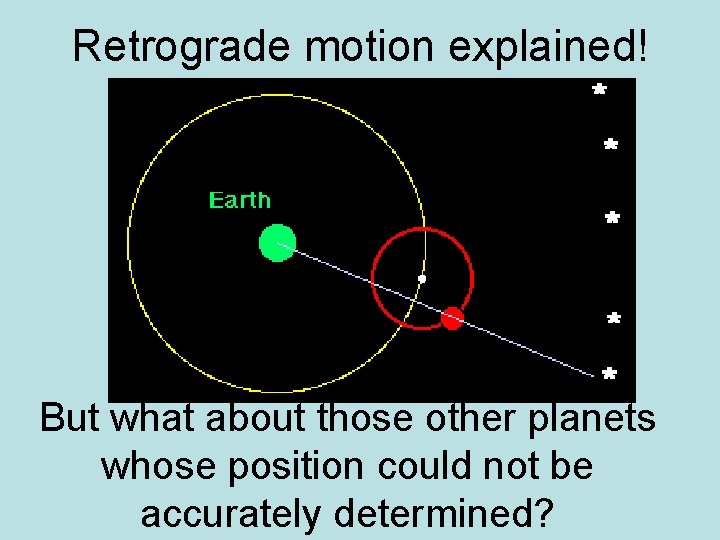 Retrograde motion explained!

Earth

But what about those other planets whose position could not be accurately determined?